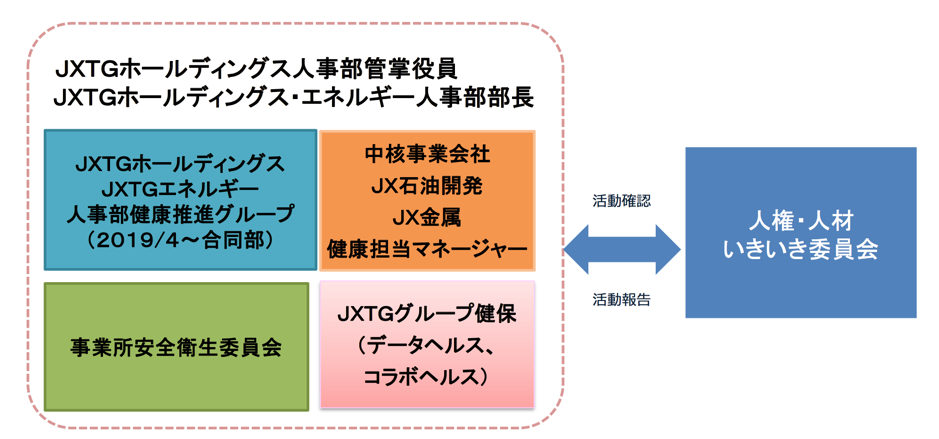 JXTGホールディングス人事部管掌役員
JXTGホールディングス・エネルギー人事部部長

JXTGホールディングス
JXTGエネルギー
人事部健康推進グループ
（2019/4～合同部）

中核事業会社
JX石油開発
JX金属
健康担当マネージャー

事業所安全衛生委員会

JXTGグループ健保
（データヘルス、
コラボヘルス）

活動確認

活動報告

人権・人材
いきいき委員会